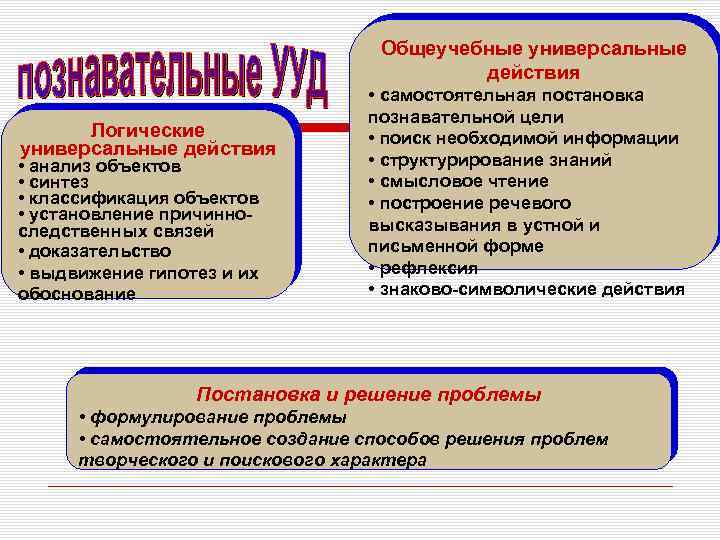 познавательные УУД

Логические универсальные действия
• анализ объектов
• синтез
• классификация объектов
• установление причинно-следственных связей
• доказательство
• выдвижение гипотез и их обоснование

Общеучебные универсальные действия
• самостоятельная постановка познавательной цели
• поиск необходимой информации
• структурирование знаний
• смысловое чтение
• построение речевого высказывания в устной и письменной форме
• рефлексия
• знаково-символические действия

Постановка и решение проблемы
• формулирование проблемы
• самостоятельное создание способов решения проблем творческого и поискового характера